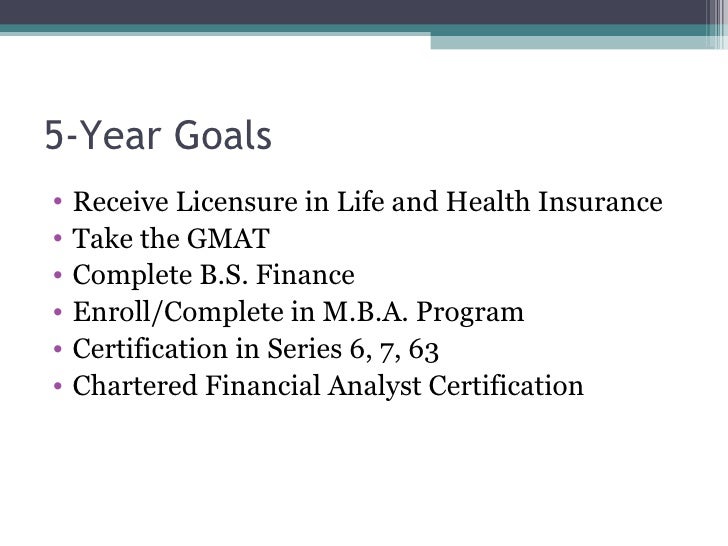 5-Year Goals

• Receive Licensure in Life and Health Insurance
• Take the GMAT
• Complete B.S. Finance
• Enroll/Complete in M.B.A. Program
• Certification in Series 6, 7, 63
• Chartered Financial Analyst Certification